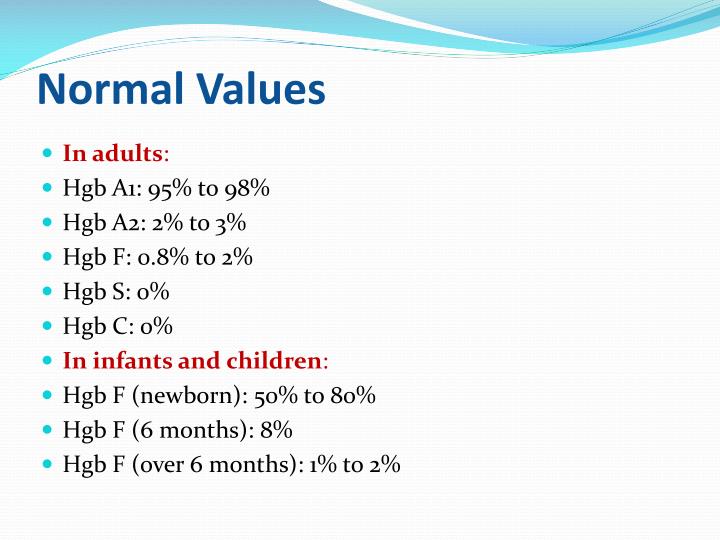 Normal Values

- In adults:
- Hgb A1: 95% to 98%
- Hgb A2: 2% to 3%
- Hgb F: 0.8% to 2%
- Hgb S: 0%
- Hgb C: 0%
- In infants and children:
- Hgb F (newborn): 50% to 80%
- Hgb F (6 months): 8%
- Hgb F (over 6 months): 1% to 2%